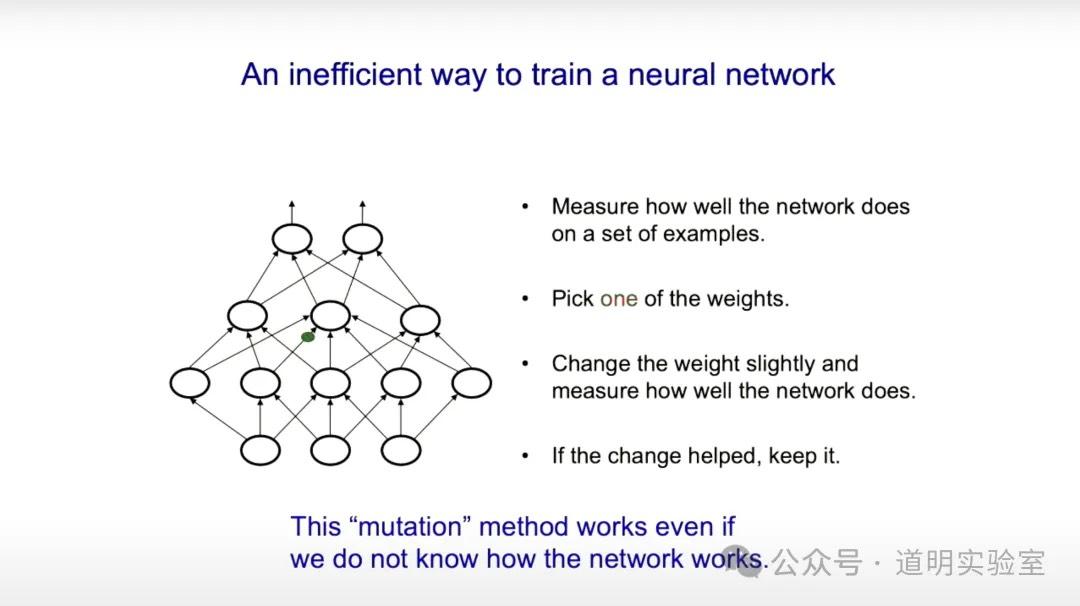 An inefficient way to train a neural network

• Measure how well the network does on a set of examples.

• Pick one of the weights.

• Change the weight slightly and measure how well the network does.

• If the change helped, keep it.

This “mutation” method works even if we do not know how the network works.

公众号 · 道明实验室